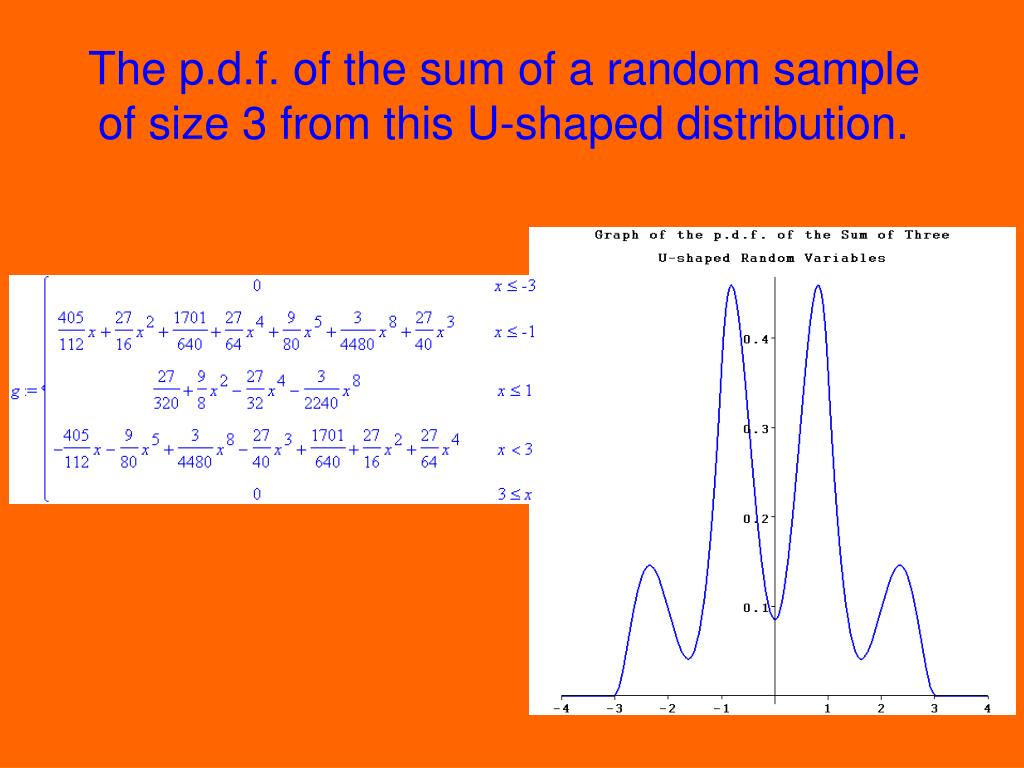 The p.d.f. of the sum of a random sample of size 3 from this U-shaped distribution.

$g := \begin{cases} 0 & x \le -3 \\ \frac{405}{112}x + \frac{27}{16}x^2 + \frac{1701}{640} + \frac{27}{64}x^4 + \frac{9}{80}x^5 + \frac{3}{4480}x^8 + \frac{27}{40}x^3 & x \le -1 \\ \frac{27}{320} + \frac{9}{8}x^2 - \frac{27}{32}x^4 - \frac{3}{2240}x^8 & x \le 1 \\ -\frac{405}{112}x - \frac{9}{80}x^5 + \frac{3}{4480}x^8 - \frac{27}{40}x^3 + \frac{1701}{640} + \frac{27}{16}x^2 + \frac{27}{64}x^4 & x < 3 \\ 0 & 3 \le x \end{cases}$

Graph of the p.d.f. of the Sum of Three
U-shaped Random Variables

0.4
0.3
0.2
0.1
-4 -3 -2 -1 1 2 3 4